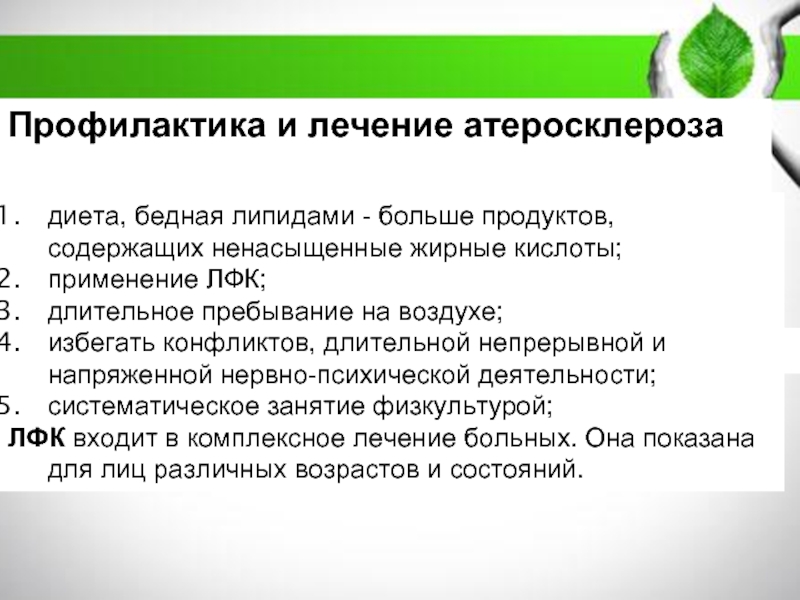 Профилактика и лечение атеросклероза

1. диета, бедная липидами - больше продуктов, содержащих ненасыщенные жирные кислоты;
2. применение ЛФК;
3. длительное пребывание на воздухе;
4. избегать конфликтов, длительной непрерывной и напряженной нервно-психической деятельности;
5. систематическое занятие физкультурой;

ЛФК входит в комплексное лечение больных. Она показана для лиц различных возрастов и состояний.